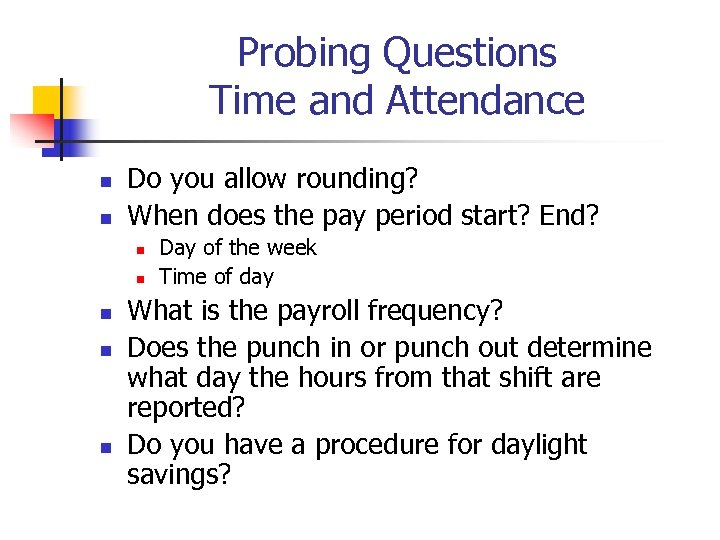 Probing Questions
Time and Attendance

- Do you allow rounding?
- When does the pay period start? End?
  - Day of the week
  - Time of day
- What is the payroll frequency?
- Does the punch in or punch out determine what day the hours from that shift are reported?
- Do you have a procedure for daylight savings?